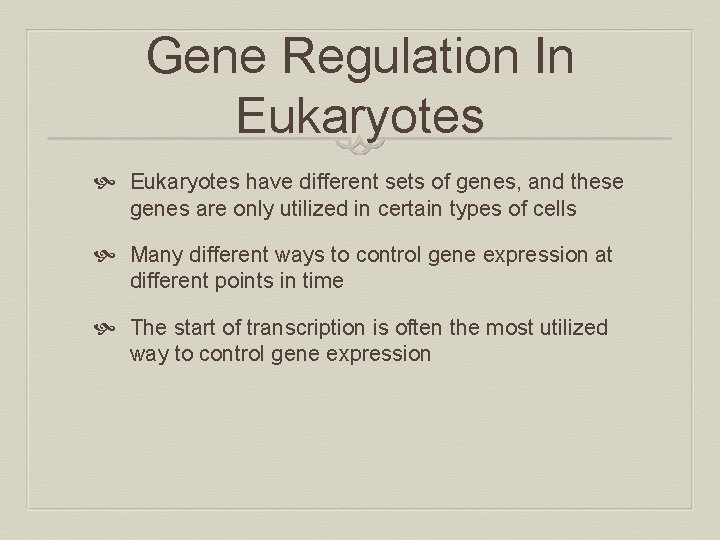 Gene Regulation In Eukaryotes

Eukaryotes have different sets of genes, and these genes are only utilized in certain types of cells

Many different ways to control gene expression at different points in time

The start of transcription is often the most utilized way to control gene expression